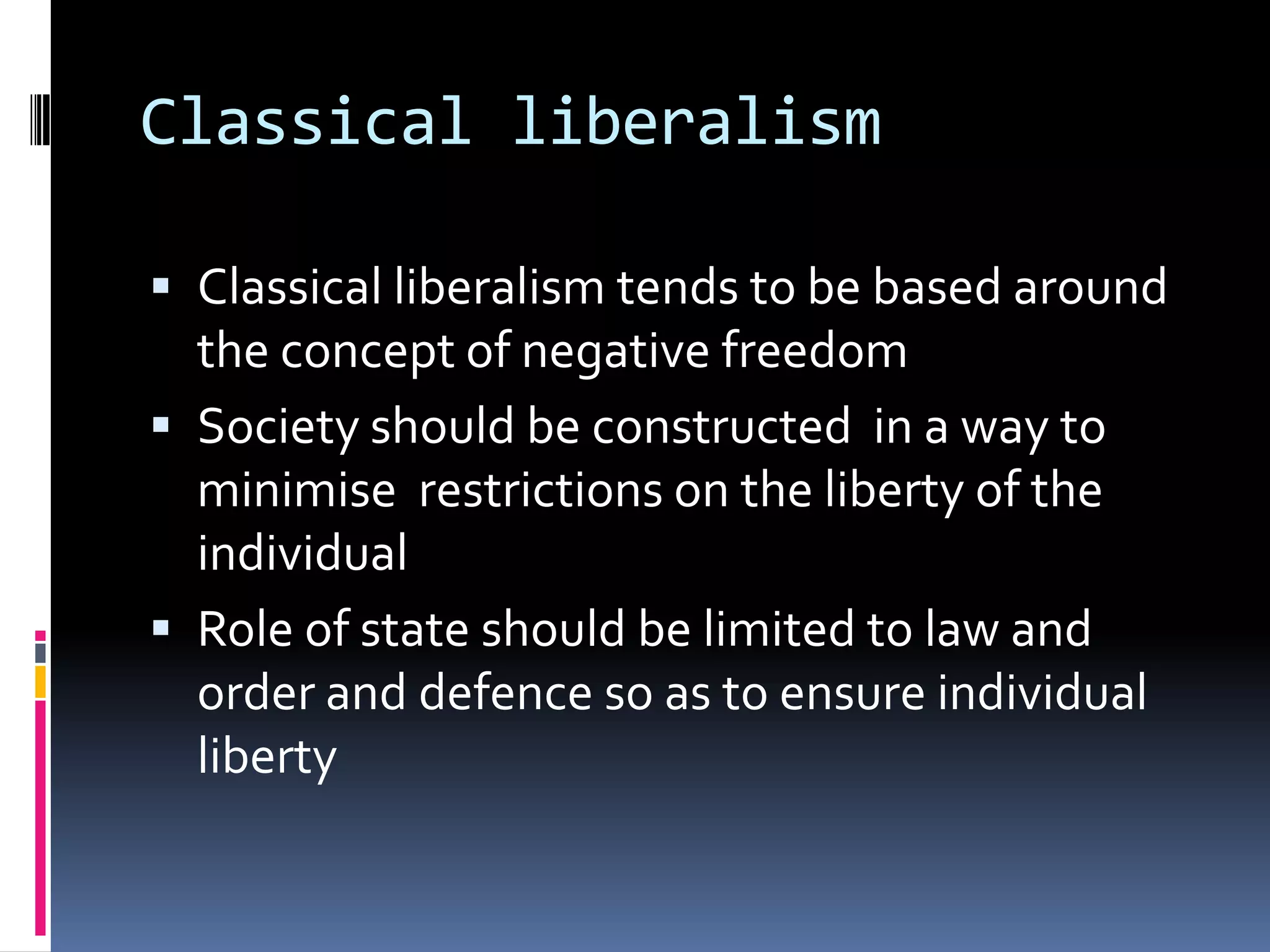 Classical liberalism

▪ Classical liberalism tends to be based around the concept of negative freedom

▪ Society should be constructed in a way to minimise restrictions on the liberty of the individual

▪ Role of state should be limited to law and order and defence so as to ensure individual liberty